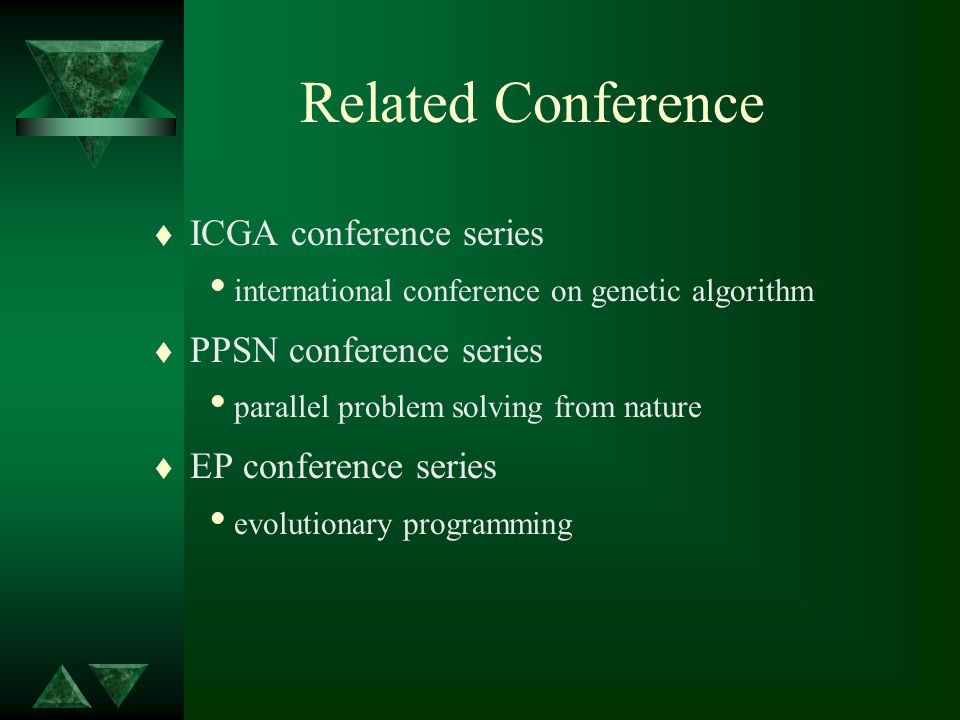 Related Conference

♦ ICGA conference series
• international conference on genetic algorithm

♦ PPSN conference series
• parallel problem solving from nature

♦ EP conference series
• evolutionary programming